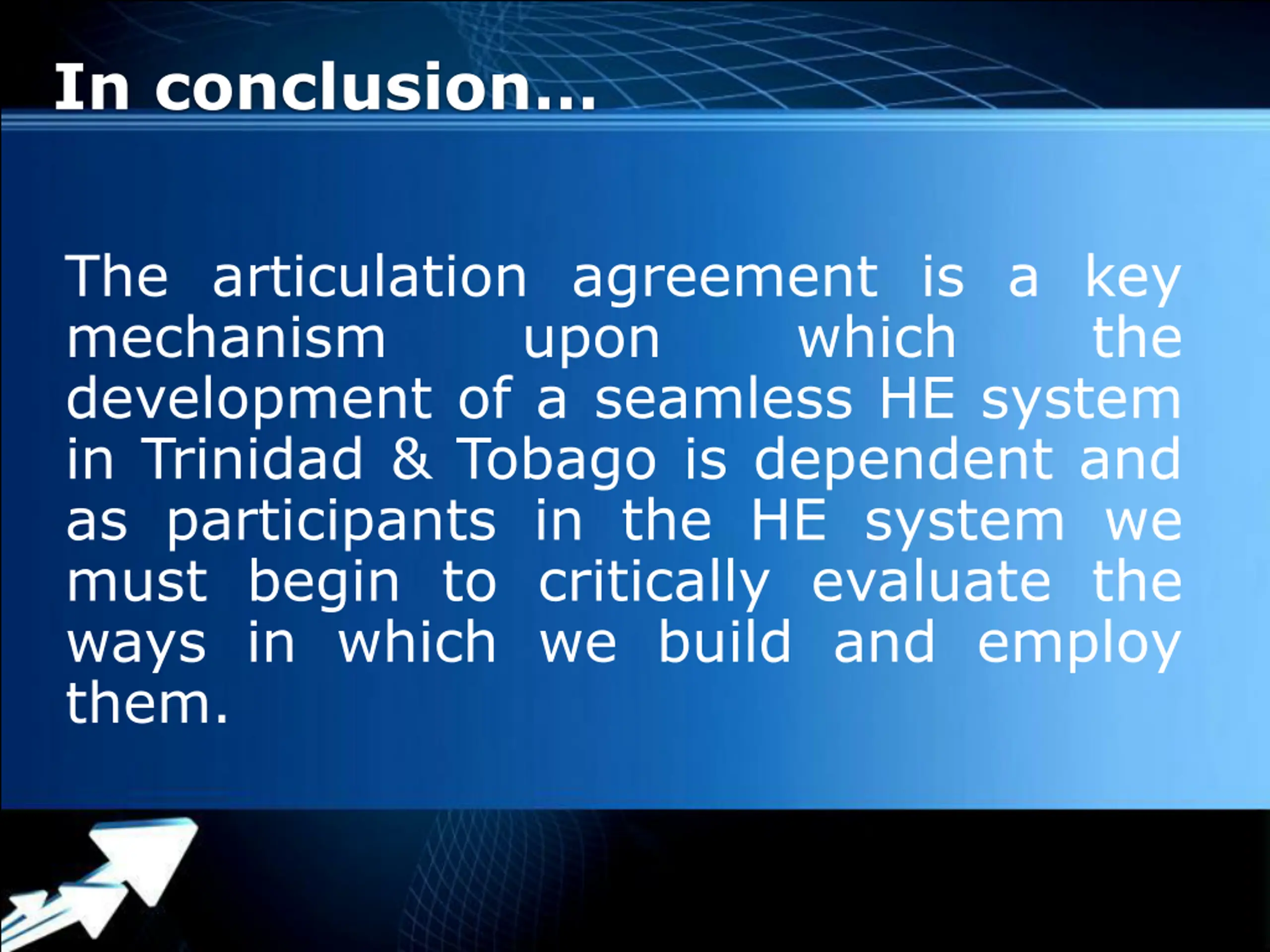 In conclusion…

The articulation agreement is a key mechanism upon which the development of a seamless HE system in Trinidad & Tobago is dependent and as participants in the HE system we must begin to critically evaluate the ways in which we build and employ them.